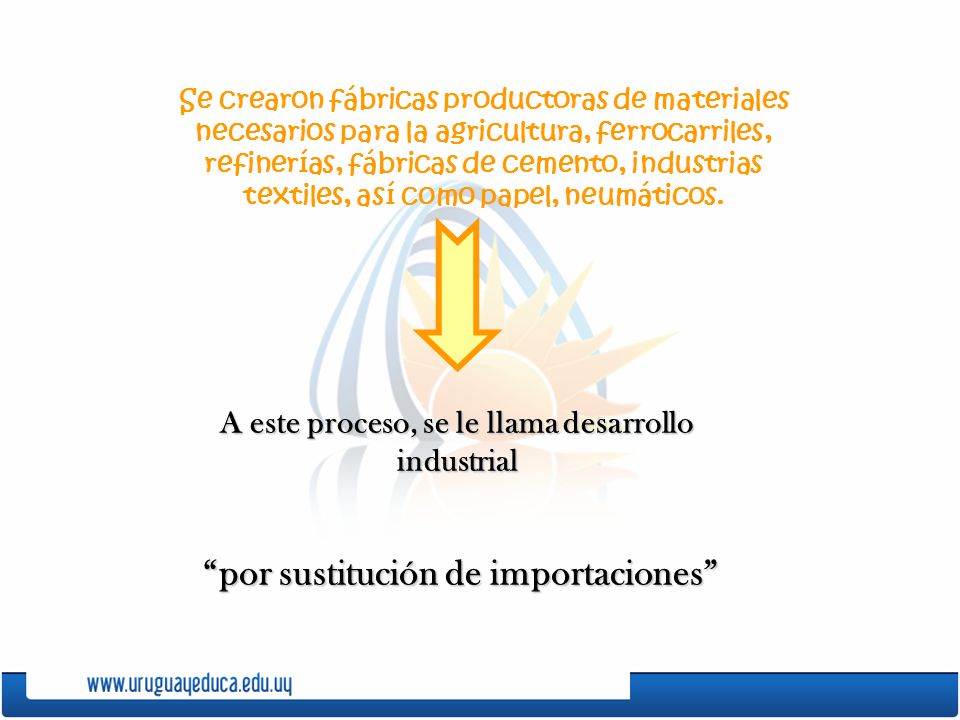 Se crearon fábricas productoras de materiales necesarios para la agricultura, ferrocarriles, refinerías, fábricas de cemento, industrias textiles, así como papel, neumáticos.

A este proceso, se le llama desarrollo industrial

“por sustitución de importaciones”

www.uruguayeduca.edu.uy